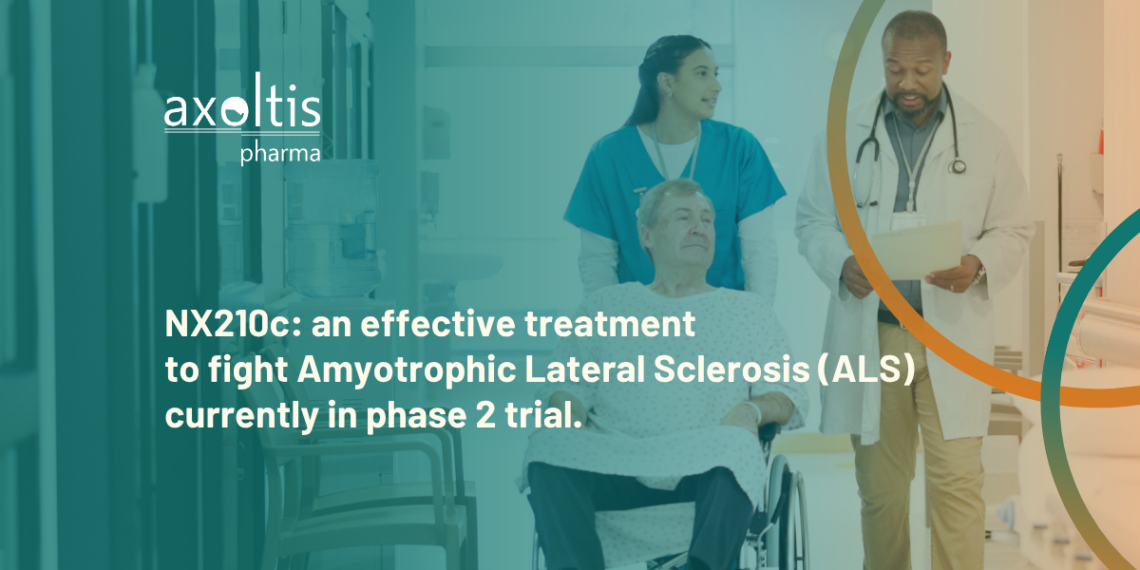 axoltis
pharma

NX210c: an effective treatment to fight Amyotrophic Lateral Sclerosis (ALS) currently in phase 2 trial.